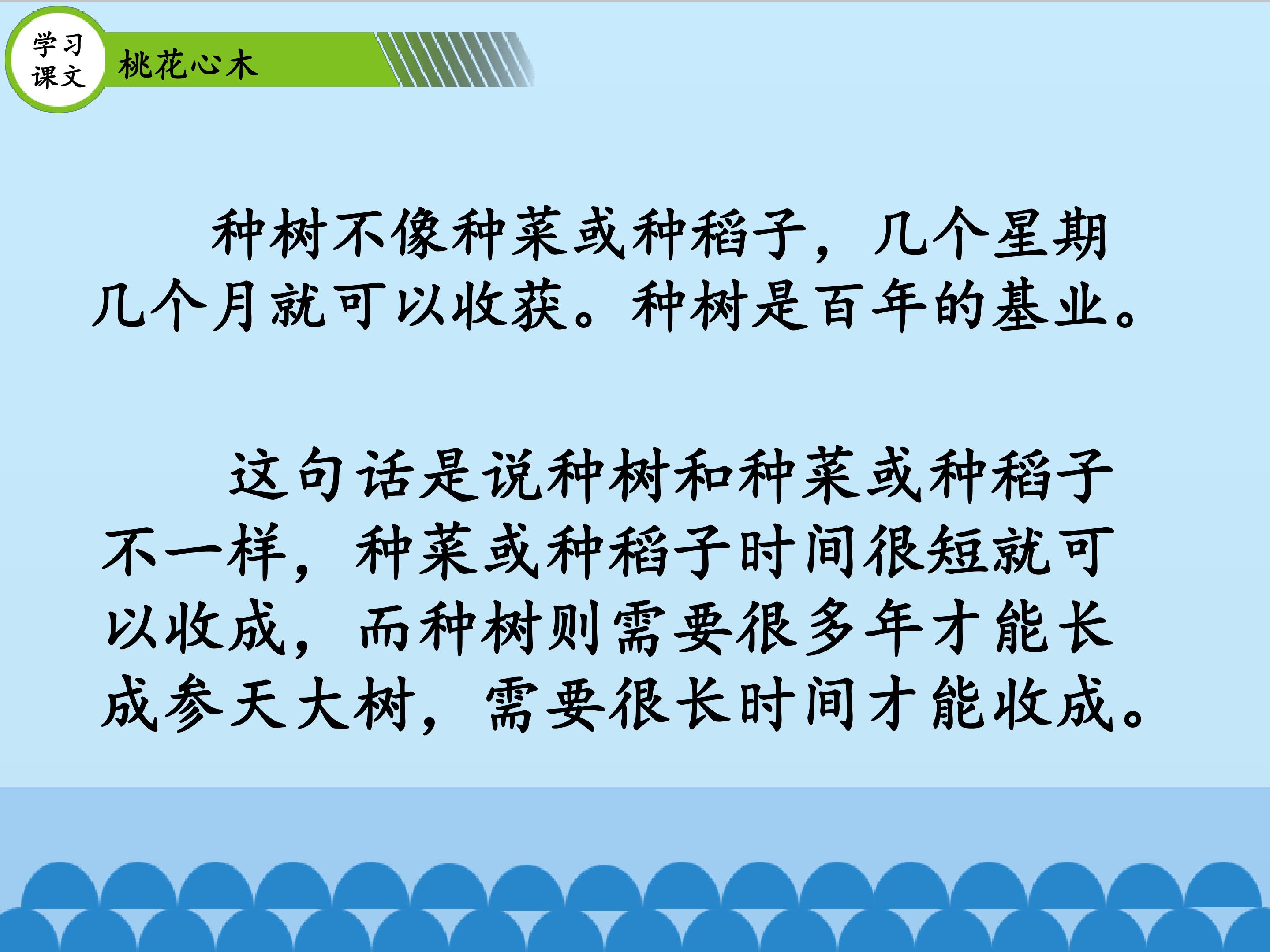 学习课文

桃花心木

种树不像种菜或种稻子，几个星期几个月就可以收获。种树是百年的基业。

这句话是说种树和种菜或种稻子不一样，种菜或种稻子时间很短就可以收成，而种树则需要很多年才能长成参天大树，需要很长时间才能收成。